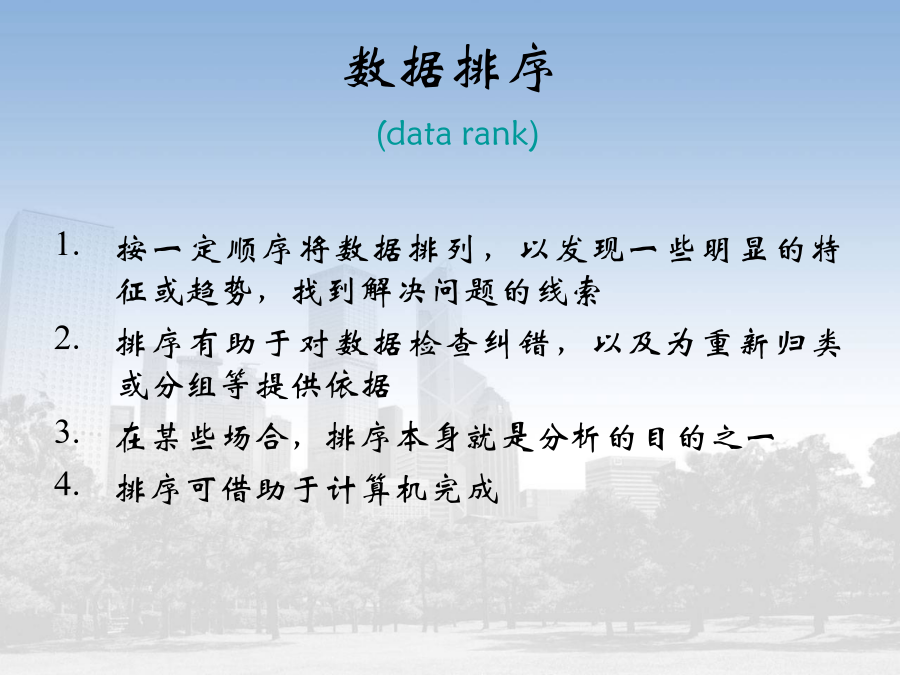 数据排序

(data rank)

1. 按一定顺序将数据排列，以发现一些明显的特征或趋势，找到解决问题的线索

2. 排序有助于对数据检查纠错，以及为重新归类或分组等提供依据

3. 在某些场合，排序本身就是分析的目的之一

4. 排序可借助于计算机完成